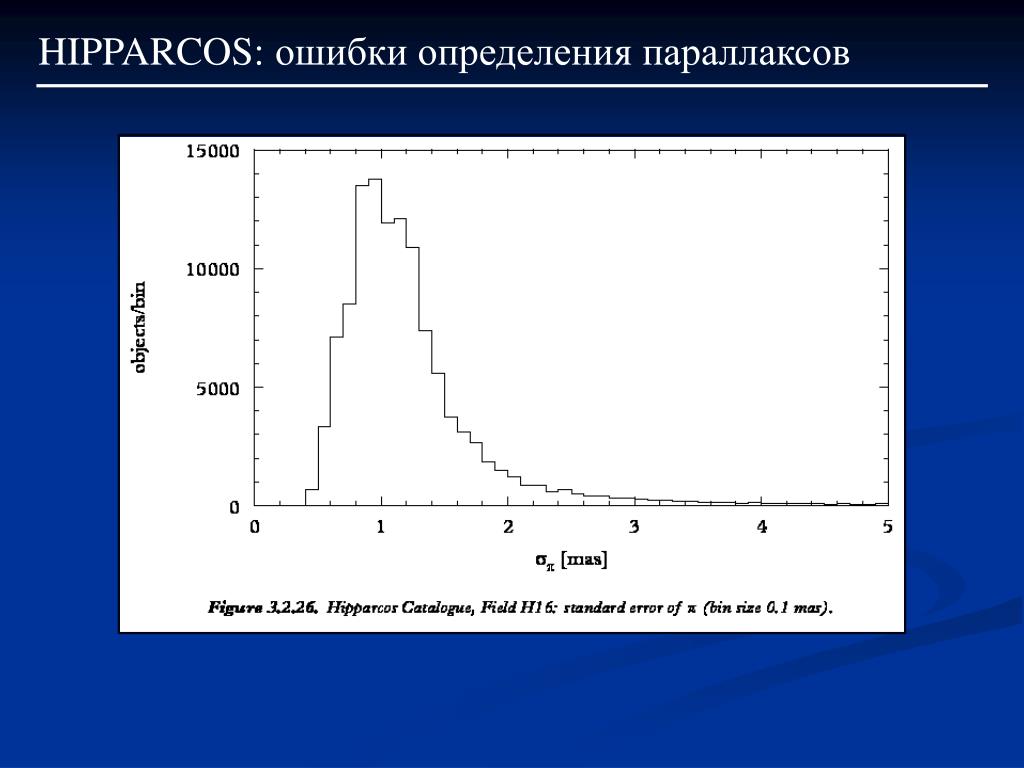 HIPPARCOS: ошибки определения параллаксов

15000
10000
5000
0
objects/bin
0
1
2
3
4
5
$\sigma_\pi$ [mas]

Figure 3.2.26. Hipparcos Catalogue, Field H16: standard error of $\pi$ (bin size 0.1 mas).